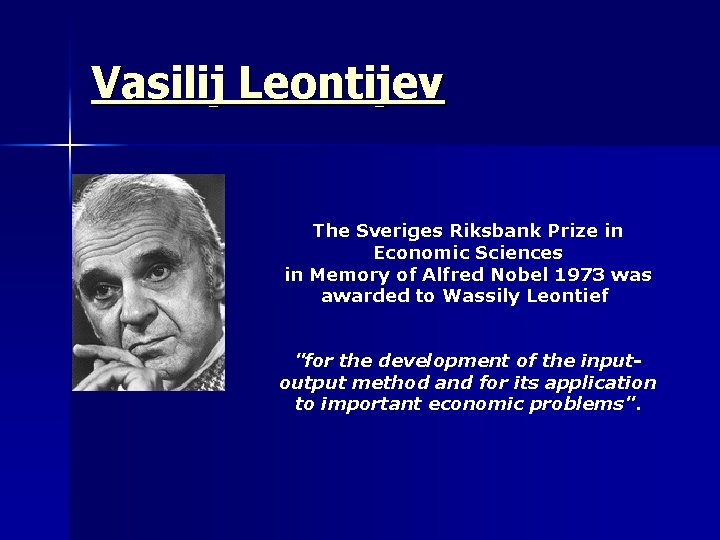 Vasilij Leontijev

The Sveriges Riksbank Prize in Economic Sciences in Memory of Alfred Nobel 1973 was awarded to Wassily Leontief

"for the development of the input-output method and for its application to important economic problems".